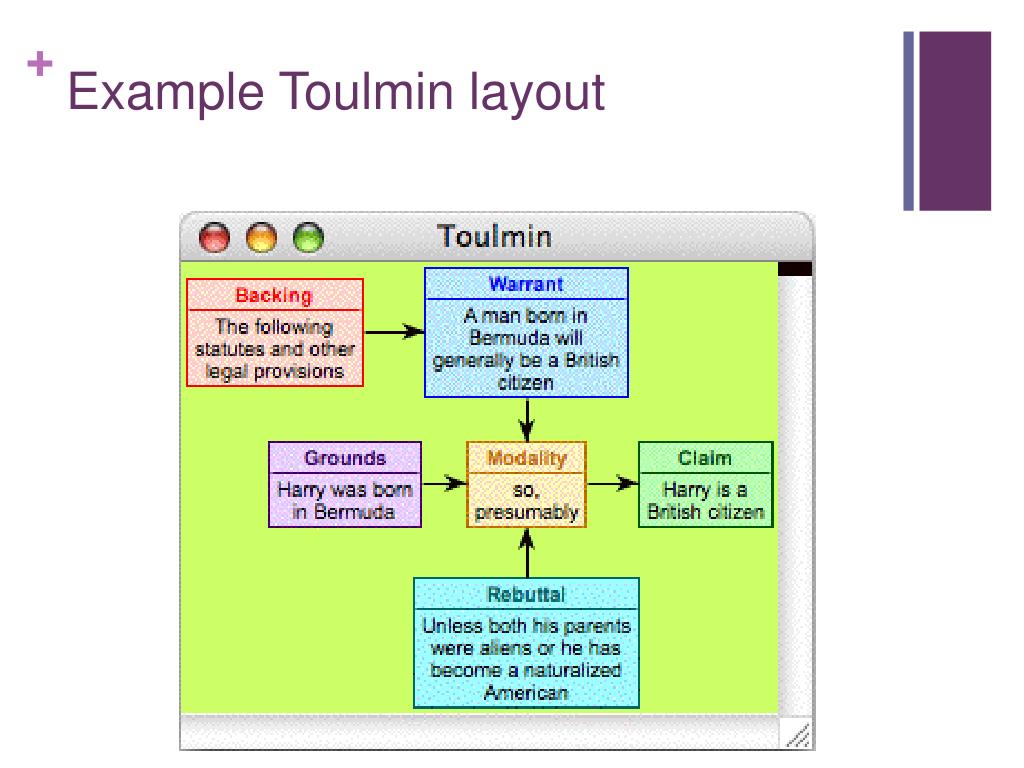 + Example Toulmin layout

Toulmin

Backing
The following statutes and other legal provisions

Warrant
A man born in Bermuda will generally be a British citizen

Grounds
Harry was born in Bermuda

Modality
so, presumably

Claim
Harry is a British citizen

Rebuttal
Unless both his parents were aliens or he has become a naturalized American